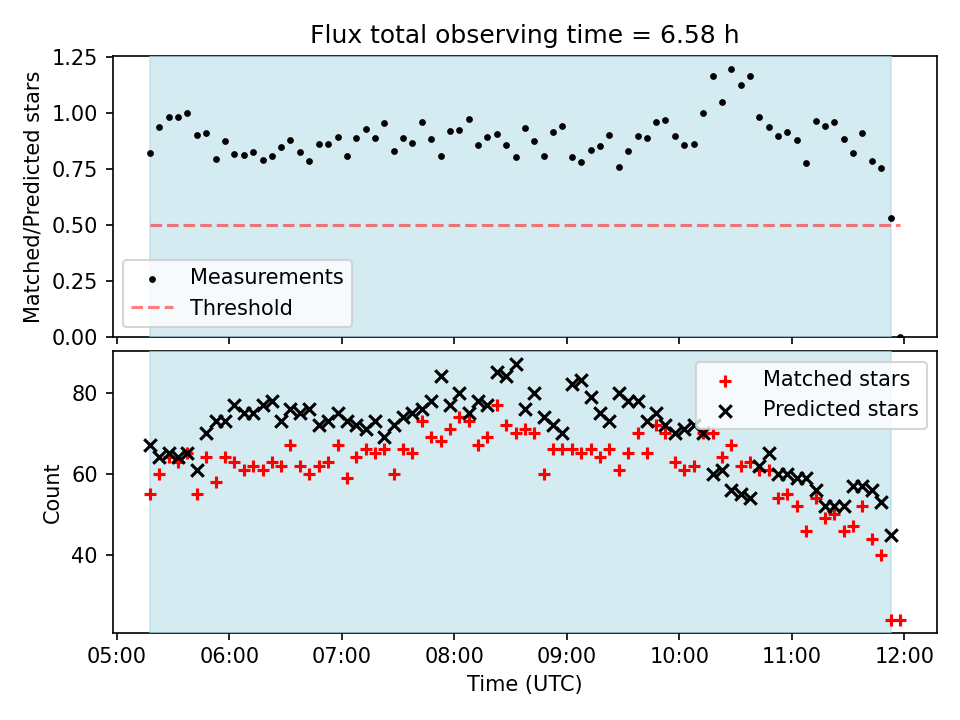 Flux total observing time = 6.58 h

Matched/Predicted stars

1.25
1.00
0.75
0.50
0.25
0.00

Measurements
Threshold

Count

80
60
40

Matched stars
Predicted stars

05:00 06:00 07:00 08:00 09:00 10:00 11:00 12:00
Time (UTC)